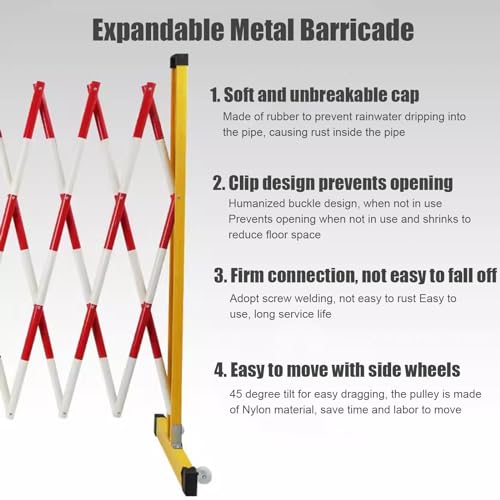 Expandable Metal Barricade

1. Soft and unbreakable cap
Made of rubber to prevent rainwater dripping into the pipe, causing rust inside the pipe

2. Clip design prevents opening
Humanized buckle design, when not in use
Prevents opening when not in use and shrinks to reduce floor space

3. Firm connection, not easy to fall off
Adopt screw welding, not easy to rust Easy to use, long service life

4. Easy to move with side wheels
45 degree tilt for easy dragging, the pulley is made of Nylon material, save time and labor to move